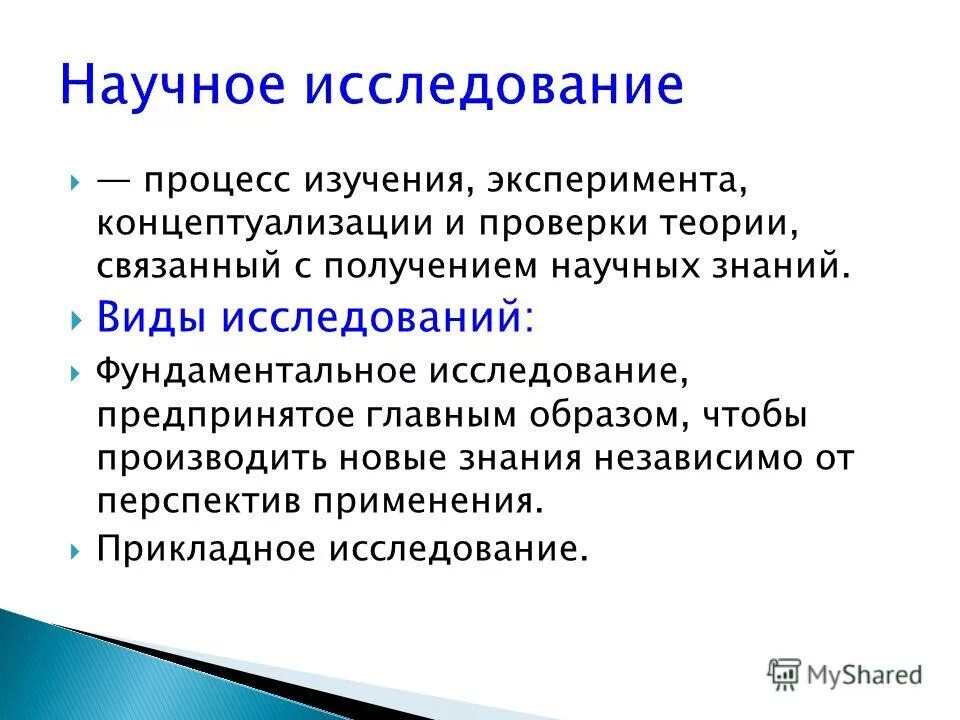 Научное исследование

— процесс изучения, эксперимента, концептуализации и проверки теории, связанный с получением научных знаний.

Виды исследований:

Фундаментальное исследование, предпринятое главным образом, чтобы производить новые знания независимо от перспектив применения.

Прикладное исследование.

MyShared